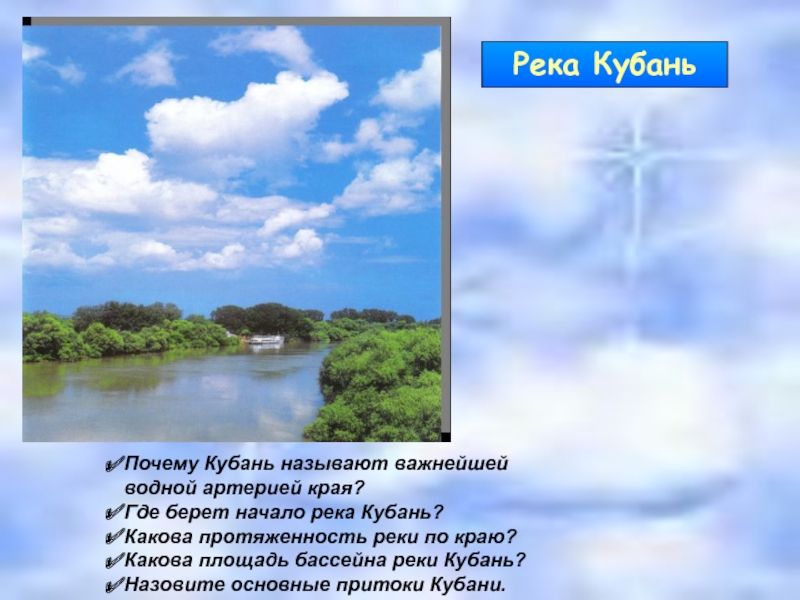 Река Кубань

✔Почему Кубань называют важнейшей водной артерией края?
✔Где берет начало река Кубань?
✔Какова протяженность реки по краю?
✔Какова площадь бассейна реки Кубань?
✔Назовите основные притоки Кубани.